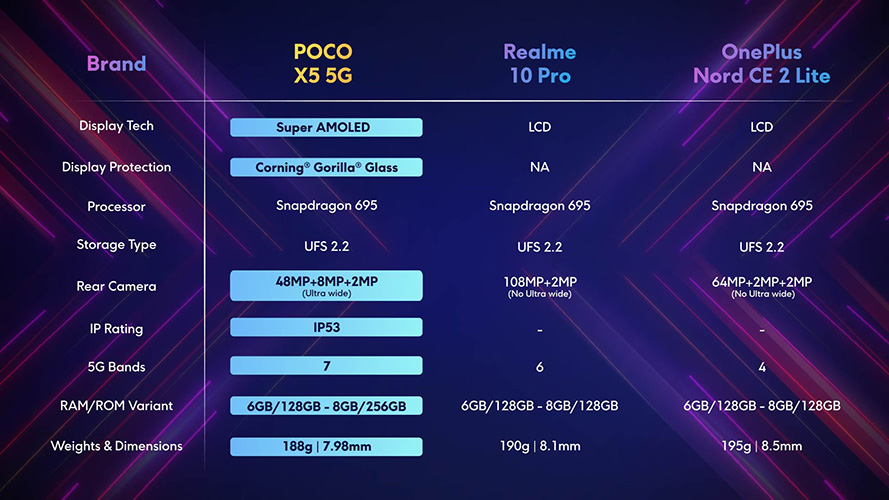 | Brand | POCO X5 5G | Realme 10 Pro | OnePlus Nord CE 2 Lite |
|---|---|---|---|
| Display Tech | Super AMOLED | LCD | LCD |
| Display Protection | Corning® Gorilla® Glass | NA | NA |
| Processor | Snapdragon 695 | Snapdragon 695 | Snapdragon 695 |
| Storage Type | UFS 2.2 | UFS 2.2 | UFS 2.2 |
| Rear Camera | 48MP+8MP+2MP (Ultra wide) | 108MP+2MP (No Ultra wide) | 64MP+2MP+2MP (No Ultra wide) |
| IP Rating | IP53 | - | - |
| 5G Bands | 7 | 6 | 4 |
| RAM/ROM Variant | 6GB/128GB - 8GB/256GB | 6GB/128GB - 8GB/128GB | 6GB/128GB - 8GB/128GB |
| Weights & Dimensions | 188g \| 7.98mm | 190g \| 8.1mm | 195g \| 8.5mm |